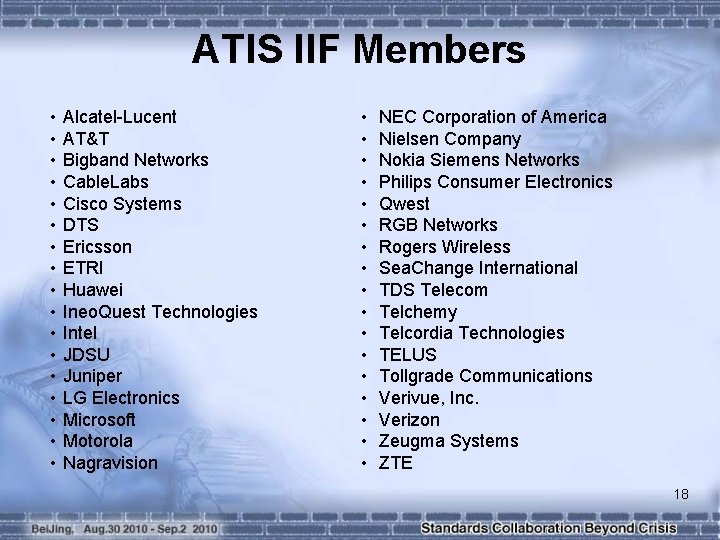 ATIS IIF Members

• Alcatel-Lucent
• AT&T
• Bigband Networks
• CableLabs
• Cisco Systems
• DTS
• Ericsson
• ETRI
• Huawei
• IneoQuest Technologies
• Intel
• JDSU
• Juniper
• LG Electronics
• Microsoft
• Motorola
• Nagravision

• NEC Corporation of America
• Nielsen Company
• Nokia Siemens Networks
• Philips Consumer Electronics
• Qwest
• RGB Networks
• Rogers Wireless
• SeaChange International
• TDS Telecom
• Telchemy
• Telcordia Technologies
• TELUS
• Tollgrade Communications
• Verivue, Inc.
• Verizon
• Zeugma Systems
• ZTE

18

BeiJing, Aug.30 2010 - Sep.2 2010

Standards Collaboration Beyond Crisis